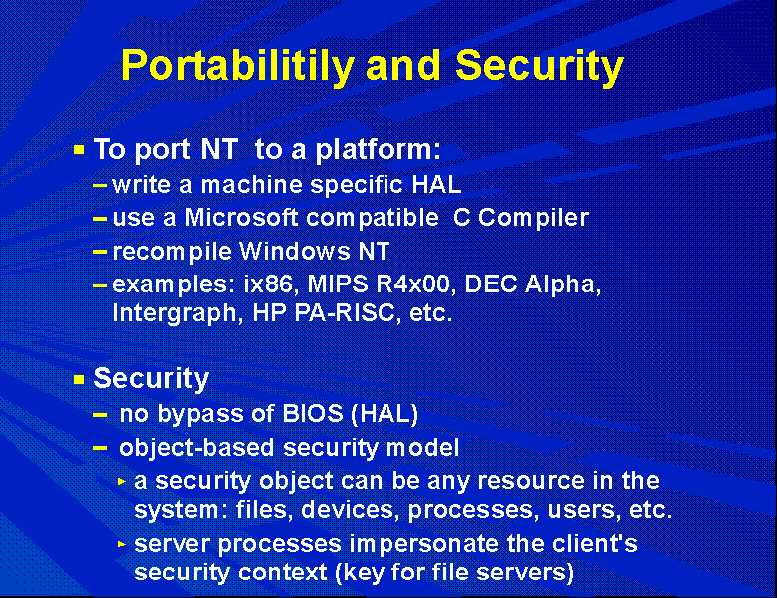 Portabilitily and Security

▪ To port NT to a platform:
– write a machine specific HAL
– use a Microsoft compatible C Compiler
– recompile Windows NT
– examples: ix86, MIPS R4x00, DEC Alpha, Intergraph, HP PA-RISC, etc.

▪ Security
– no bypass of BIOS (HAL)
– object-based security model
▸ a security object can be any resource in the system: files, devices, processes, users, etc.
▸ server processes impersonate the client's security context (key for file servers)